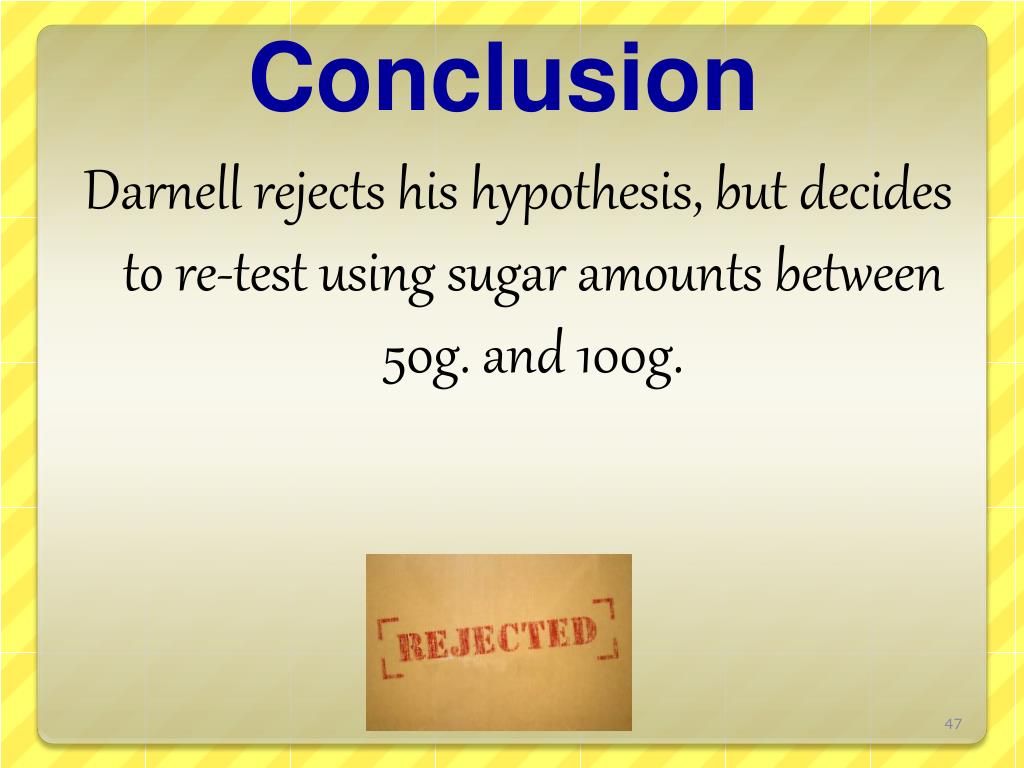 Conclusion

Darnell rejects his hypothesis, but decides to re-test using sugar amounts between 50g. and 100g.

REJECTED

47